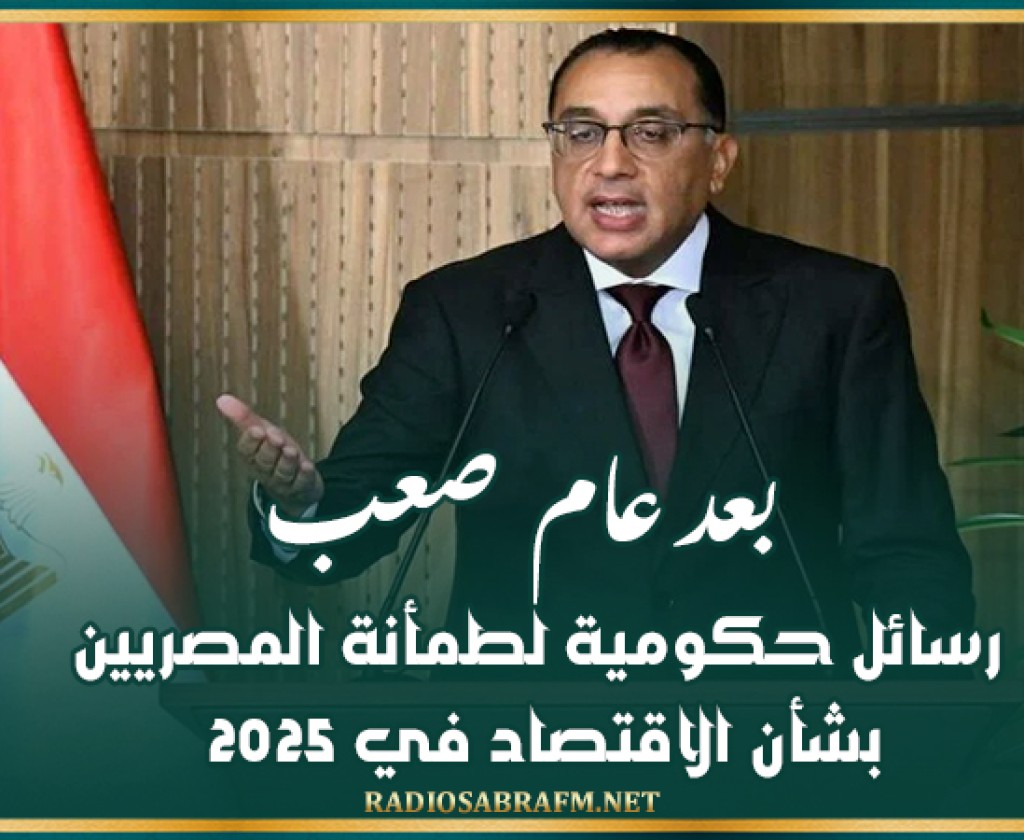 بعد عام صعب

رسائل حكومية لطمأنة المصريين بشأن الاقتصاد في 2025

RADIOSABRAFM.NET